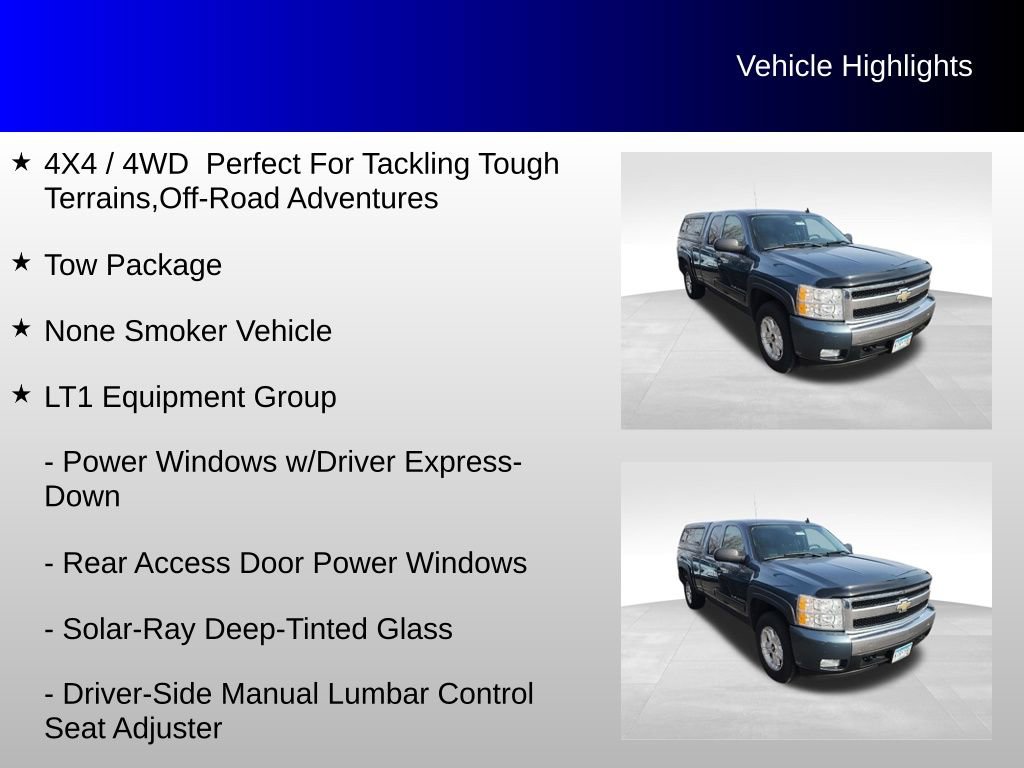 Vehicle Highlights

★ 4X4 / 4WD  Perfect For Tackling Tough Terrains,Off-Road Adventures

★ Tow Package

★ None Smoker Vehicle

★ LT1 Equipment Group

- Power Windows w/Driver Express-Down

- Rear Access Door Power Windows

- Solar-Ray Deep-Tinted Glass

- Driver-Side Manual Lumbar Control Seat Adjuster